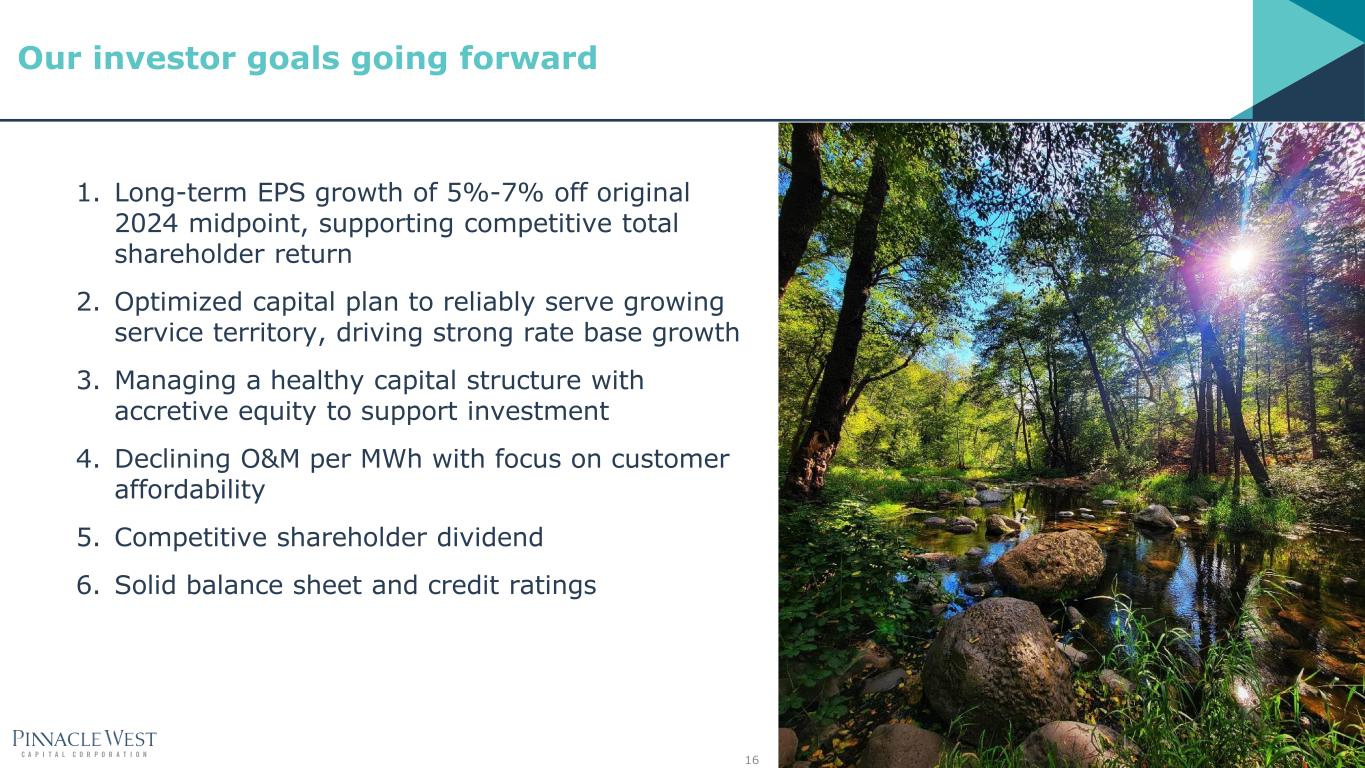 Our investor goals going forward

1. Long-term EPS growth of 5%-7% off original 2024 midpoint, supporting competitive total shareholder return
2. Optimized capital plan to reliably serve growing service territory, driving strong rate base growth
3. Managing a healthy capital structure with accretive equity to support investment
4. Declining O&M per MWh with focus on customer affordability
5. Competitive shareholder dividend
6. Solid balance sheet and credit ratings

PINNACLE WEST
CAPITAL CORPORATION

16